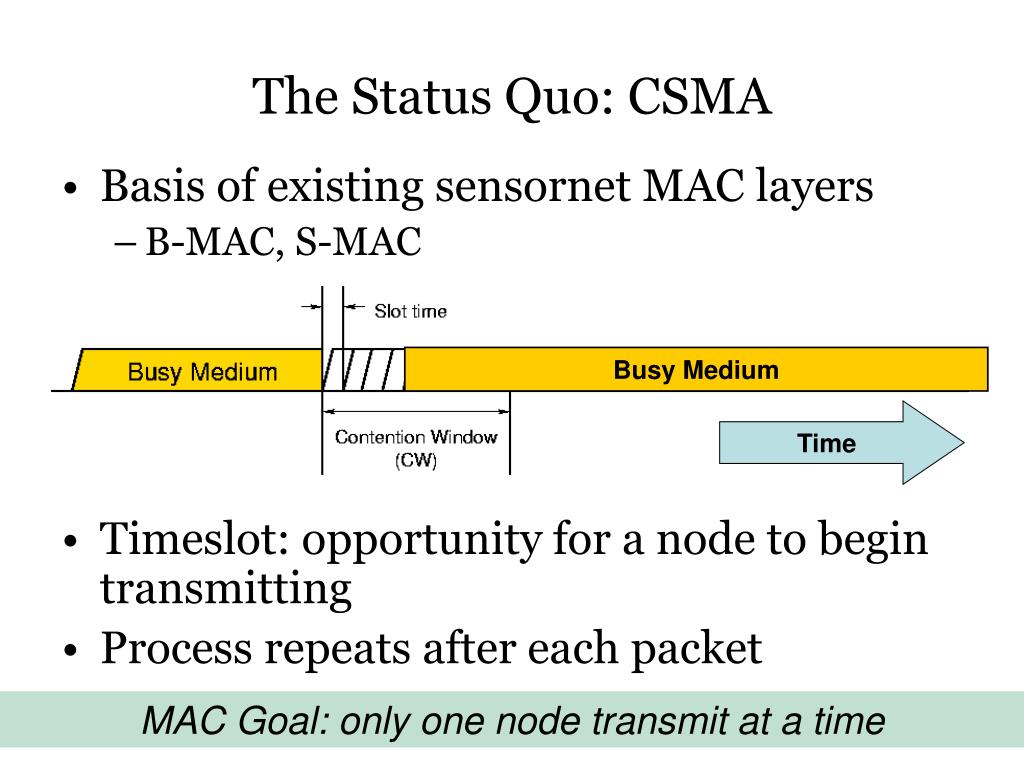 The Status Quo: CSMA

• Basis of existing sensornet MAC layers
– B-MAC, S-MAC

Slot time

Busy Medium

Busy Medium

Contention Window (CW)

Time

• Timeslot: opportunity for a node to begin transmitting

• Process repeats after each packet

MAC Goal: only one node transmit at a time